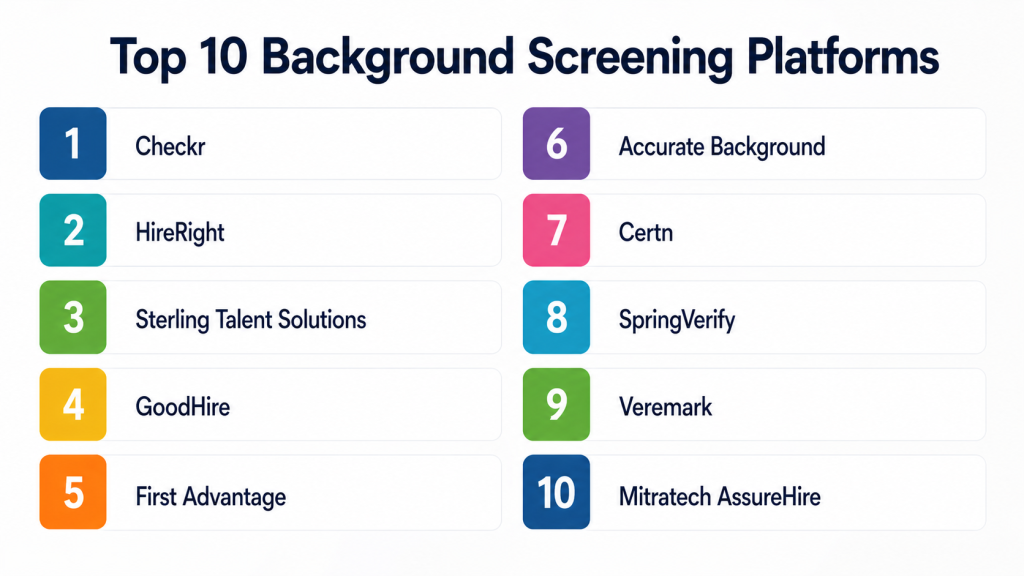 Top 10 Background Screening Platforms

1 Checkr

2 HireRight

3 Sterling Talent Solutions

4 GoodHire

5 First Advantage

6 Accurate Background

7 Certn

8 SpringVerify

9 Veremark

10 Mitratech AssureHire